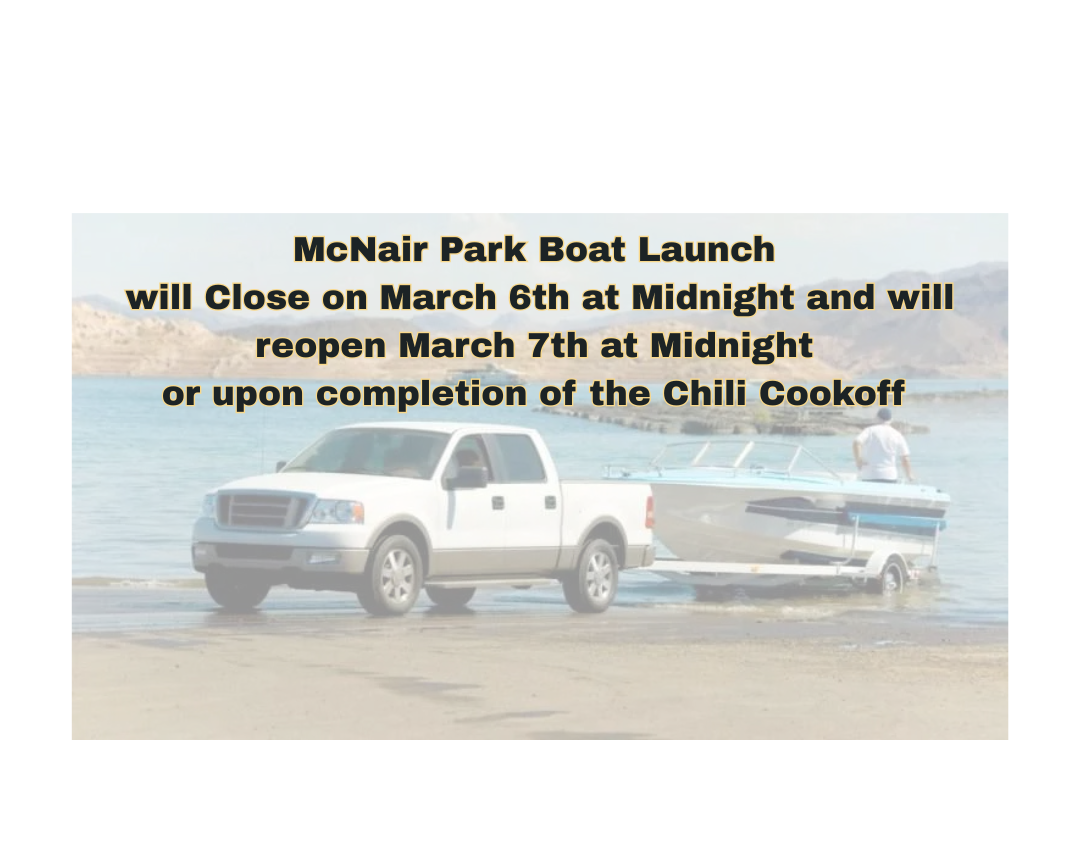 McNair Park Boat Launch
will Close on March 6th at Midnight and will reopen March 7th at Midnight
or upon completion of the Chili Cookoff